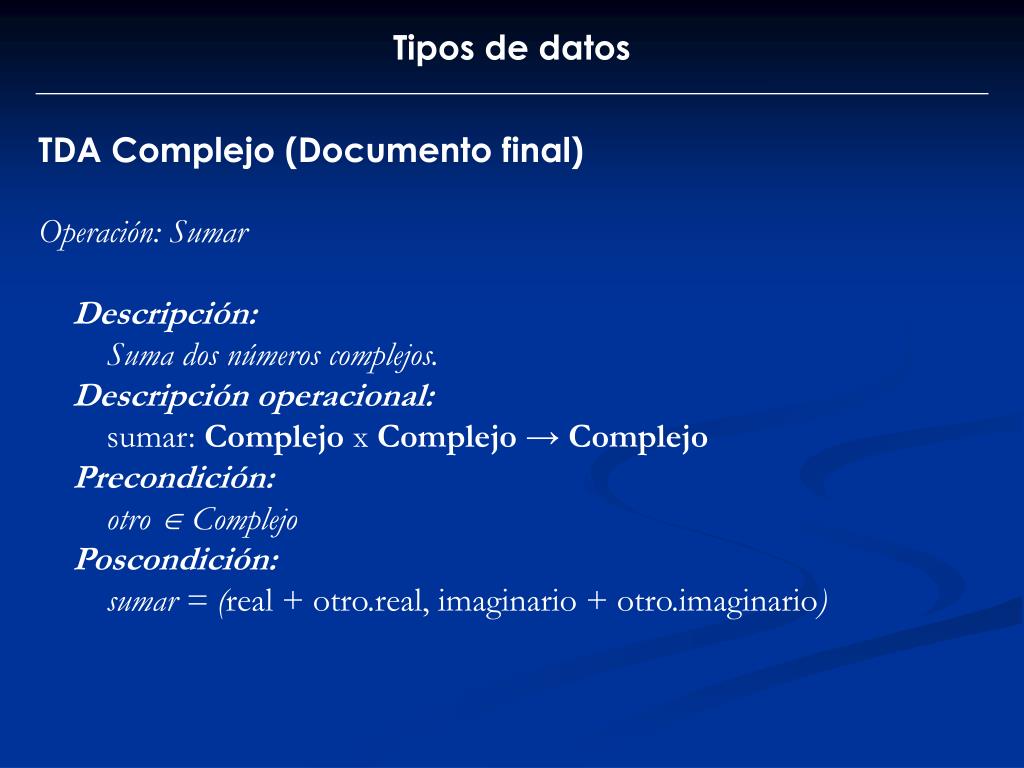 Tipos de datos

TDA Complejo (Documento final)

Operación: Sumar

Descripción:
Suma dos números complejos.
Descripción operacional:
sumar: Complejo x Complejo → Complejo
Precondición:
otro $\in$ Complejo
Poscondición:
sumar = (real + otro.real, imaginario + otro.imaginario)